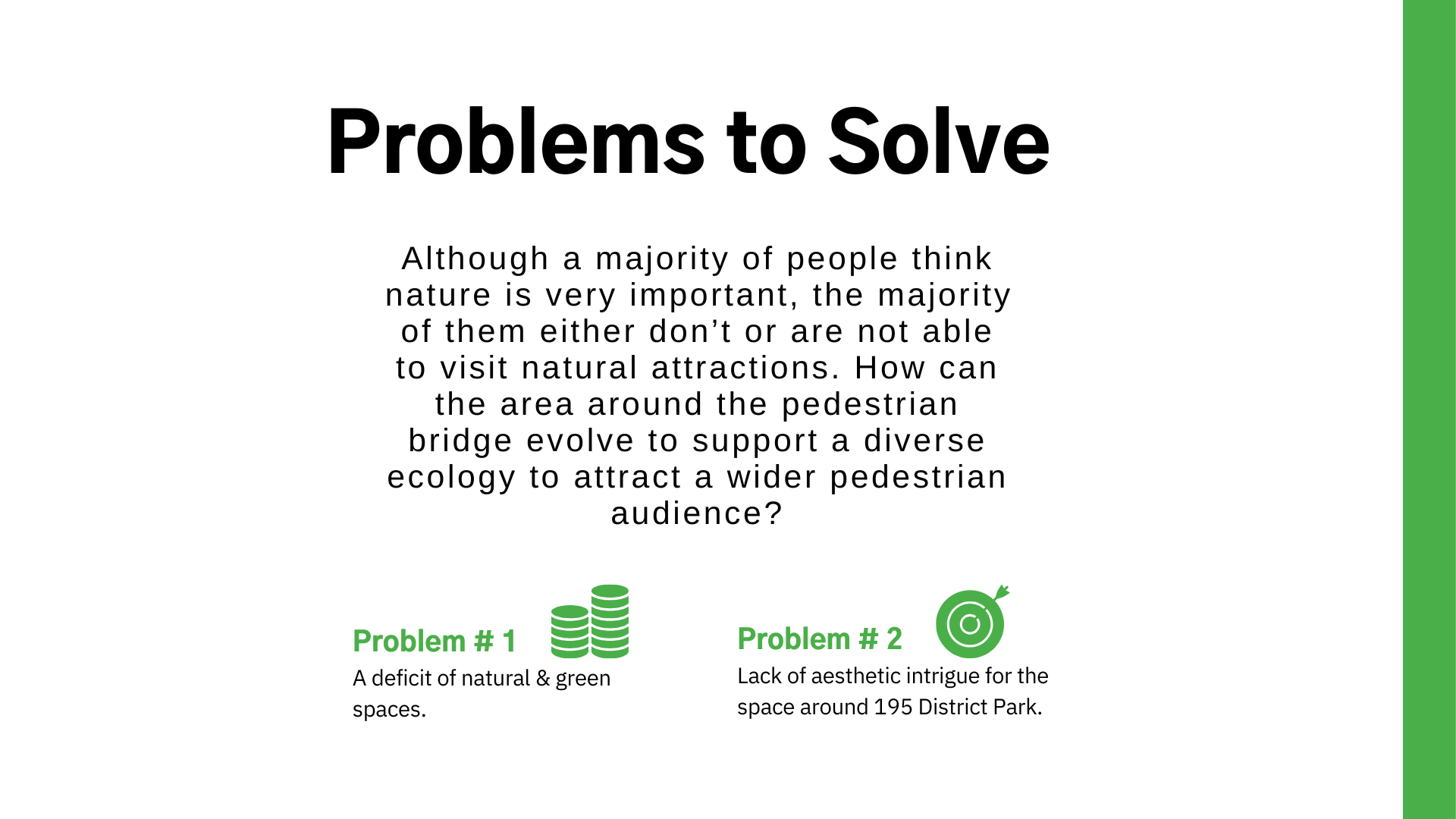 Problems to Solve

Although a majority of people think nature is very important, the majority of them either don’t or are not able to visit natural attractions. How can the area around the pedestrian bridge evolve to support a diverse ecology to attract a wider pedestrian audience?

Problem # 1
A deficit of natural & green spaces.

Problem # 2
Lack of aesthetic intrigue for the space around 195 District Park.